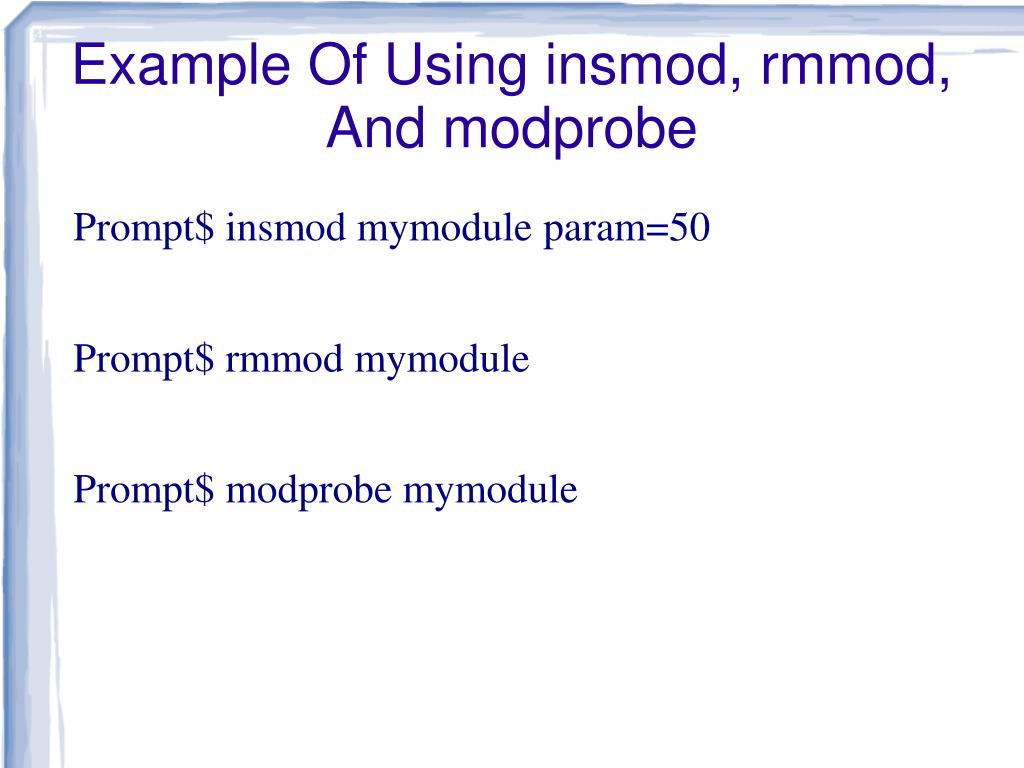 Example Of Using insmod, rmmod, And modprobe

Prompt\$ insmod mymodule param=50

Prompt\$ rmmod mymodule

Prompt\$ modprobe mymodule